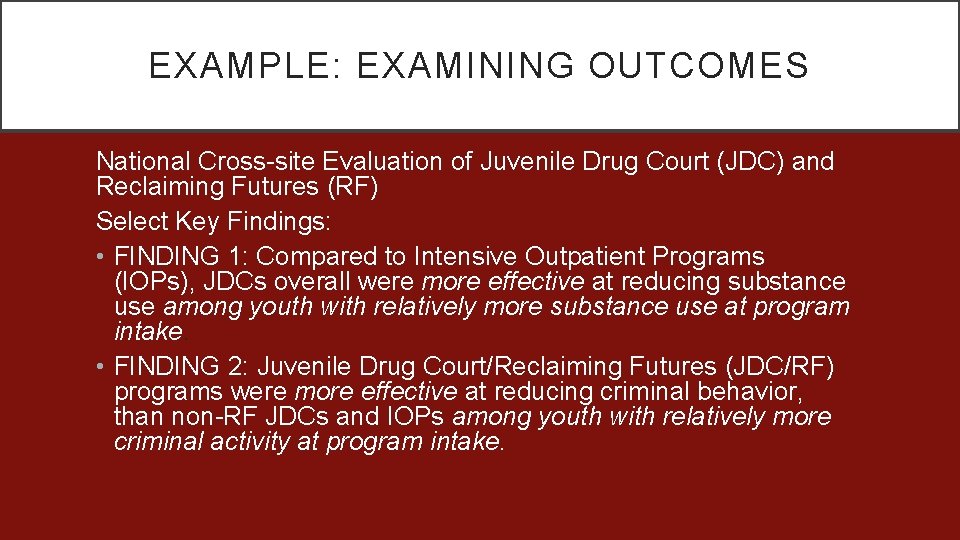 EXAMPLE: EXAMINING OUTCOMES

National Cross-site Evaluation of Juvenile Drug Court (JDC) and Reclaiming Futures (RF)

Select Key Findings:

• FINDING 1: Compared to Intensive Outpatient Programs (IOPs), JDCs overall were more effective at reducing substance use among youth with relatively more substance use at program intake

• FINDING 2: Juvenile Drug Court/Reclaiming Futures (JDC/RF) programs were more effective at reducing criminal behavior, than non-RF JDCs and IOPs among youth with relatively more criminal activity at program intake.